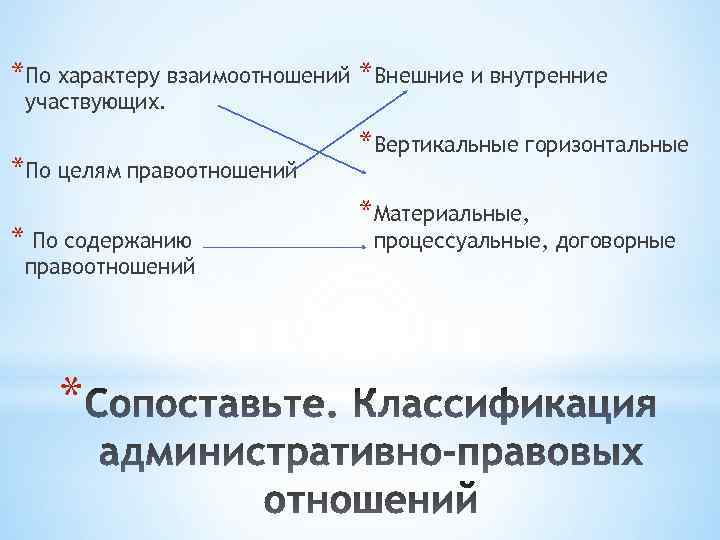 *По характеру взаимоотношений участвующих.

*По целям правоотношений

* По содержанию правоотношений

*Внешние и внутренние

*Вертикальные горизонтальные

*Материальные, процессуальные, договорные

*Сопоставьте. Классификация административно-правовых отношений